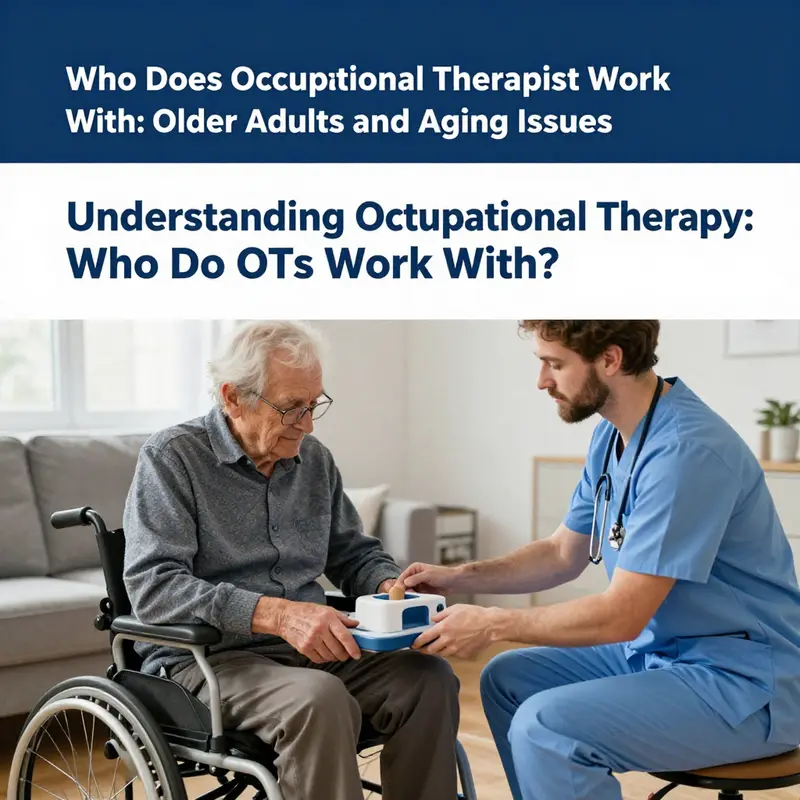 Who Does Occupitional Therapist Work With: Older Adults and Aging Issues

Understanding Octupational Therapy: Who Do OTs Work With?